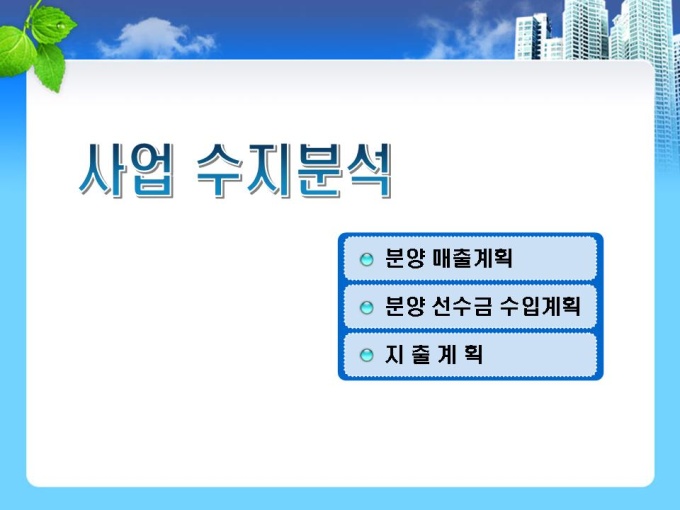 사업 수지분석

분양 매출계획

분양 선수금 수입계획

지 출 계 획